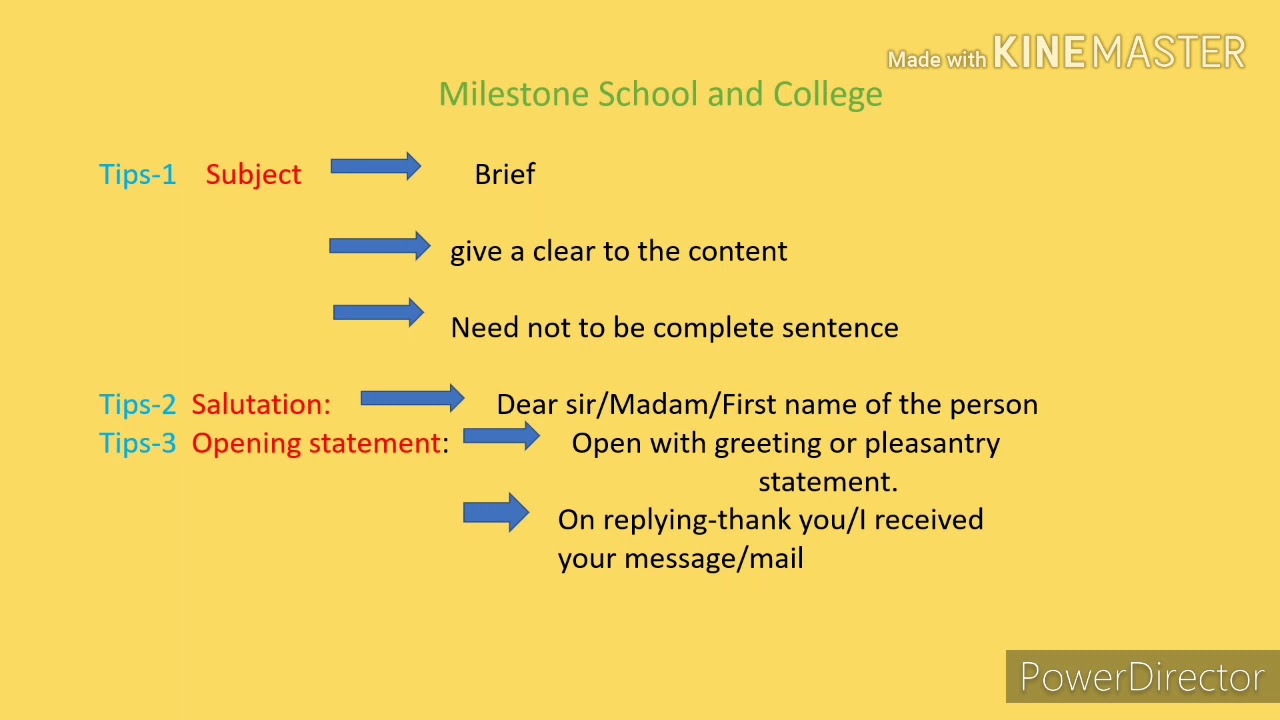 Made with KINEMASTER

Milestone School and College

Tips-1 Subject Brief

give a clear to the content

Need not to be complete sentence

Tips-2 Salutation: Dear sir/Madam/First name of the person
Tips-3 Opening statement: Open with greeting or pleasantry statement.

On replying-thank you/I received your message/mail

PowerDirector